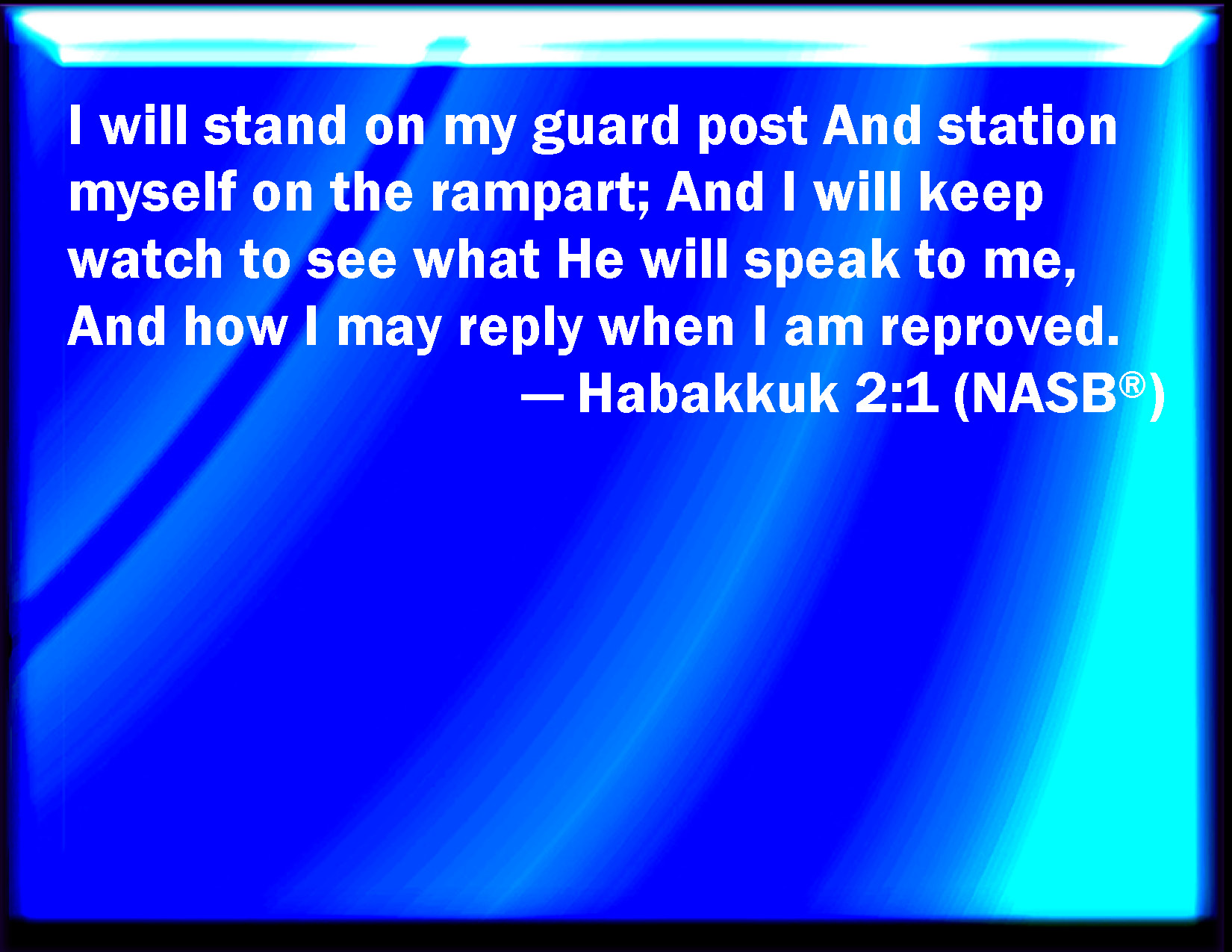 I will stand on my guard post And station myself on the rampart; And I will keep watch to see what He will speak to me, And how I may reply when I am reproved.

— Habakkuk 2:1 (NASB®)